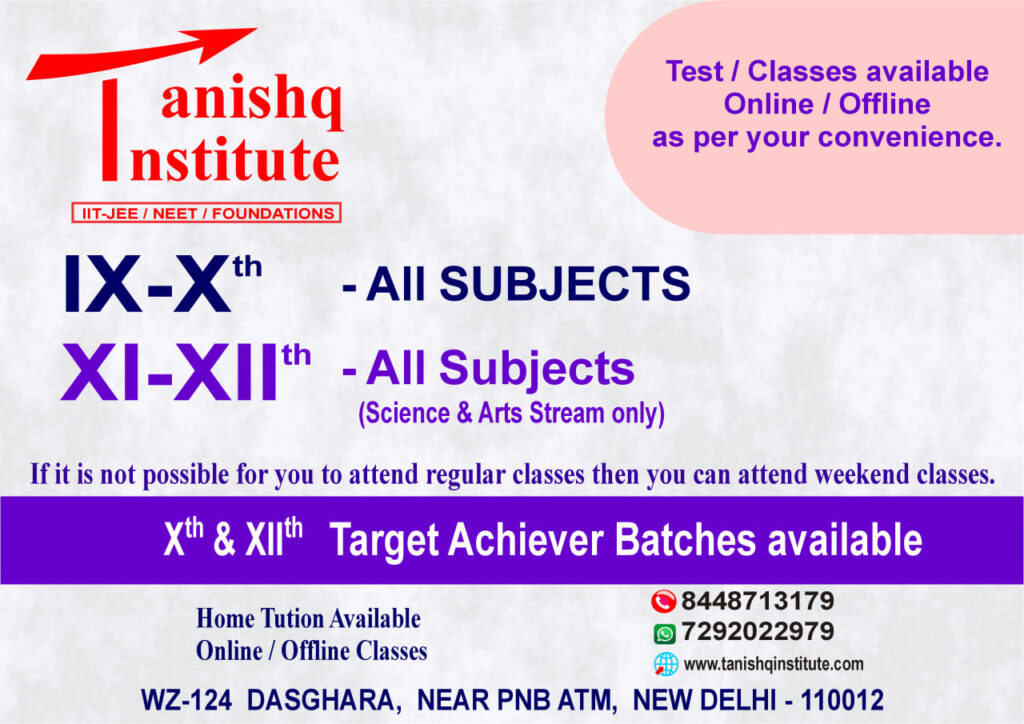 Tanishq Institute
IIT-JEE / NEET / FOUNDATIONS

Test / Classes available Online / Offline as per your convenience.

IX-X$^{th}$ - All SUBJECTS
XI-XII$^{th}$ - All Subjects
(Science & Arts Stream only)

If it is not possible for you to attend regular classes then you can attend weekend classes.

X$^{th}$ & XII$^{th}$ Target Achiever Batches available

Home Tution Available
Online / Offline Classes

8448713179
7292022979
www.tanishqinstitute.com

WZ-124 DASGHARA, NEAR PNB ATM, NEW DELHI - 110012